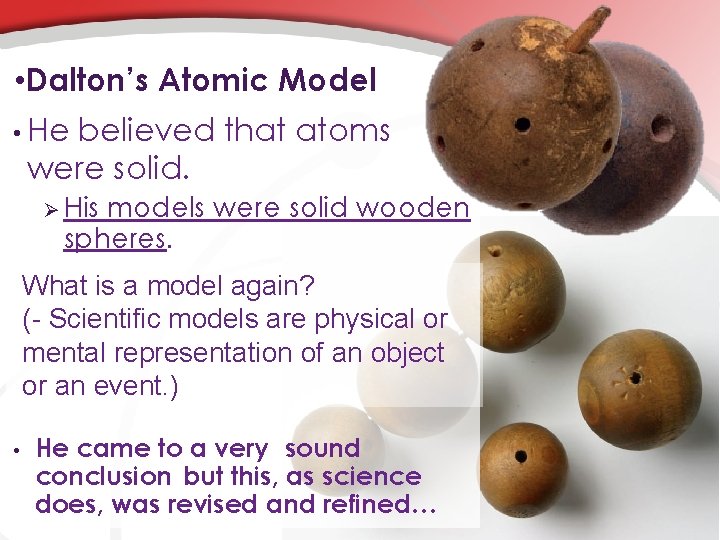 •Dalton's Atomic Model

• He believed that atoms were solid.

➢ His models were solid wooden spheres.

What is a model again?
(- Scientific models are physical or mental representation of an object or an event.)

• He came to a very sound conclusion but this, as science does, was revised and refined…